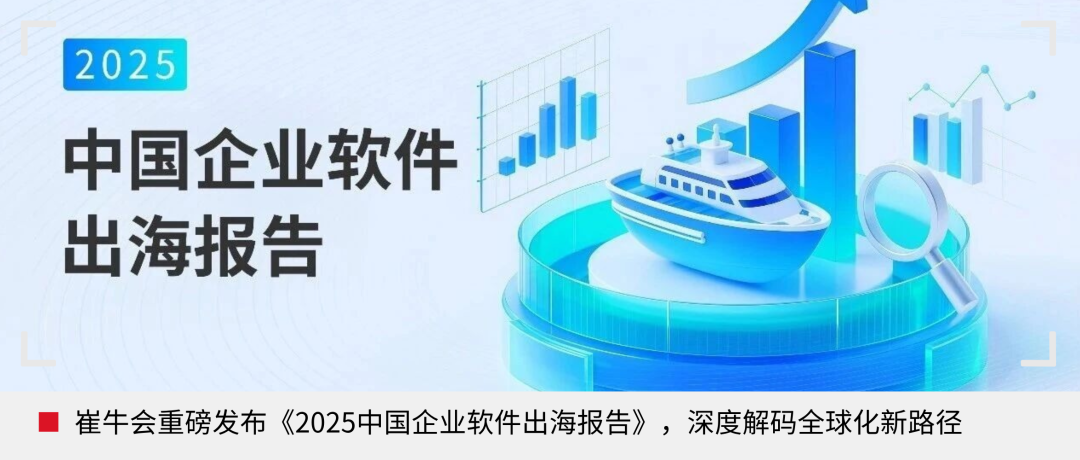 2025

中国企业软件出海报告

崔牛会重磅发布《2025中国企业软件出海报告》，深度解码全球化新路径